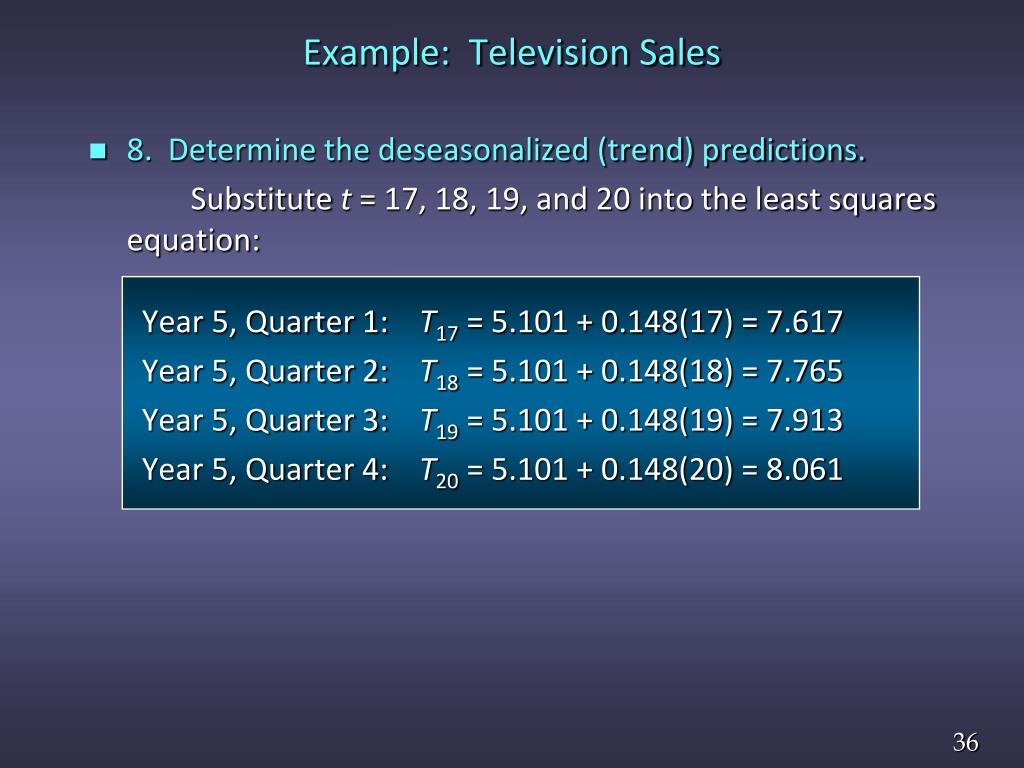 Example: Television Sales

8. Determine the deseasonalized (trend) predictions.

Substitute $t$ = 17, 18, 19, and 20 into the least squares equation:

Year 5, Quarter 1: $T_{17} = 5.101 + 0.148(17) = 7.617$

Year 5, Quarter 2: $T_{18} = 5.101 + 0.148(18) = 7.765$

Year 5, Quarter 3: $T_{19} = 5.101 + 0.148(19) = 7.913$

Year 5, Quarter 4: $T_{20} = 5.101 + 0.148(20) = 8.061$

36